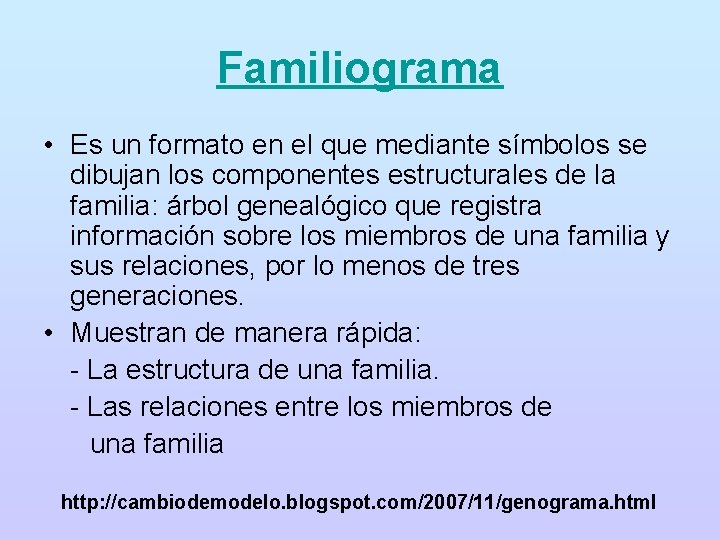 Familiograma

• Es un formato en el que mediante símbolos se dibujan los componentes estructurales de la familia: árbol genealógico que registra información sobre los miembros de una familia y sus relaciones, por lo menos de tres generaciones.

• Muestran de manera rápida:

- La estructura de una familia.

- Las relaciones entre los miembros de una familia

http://cambiodemodelo.blogspot.com/2007/11/genograma.html